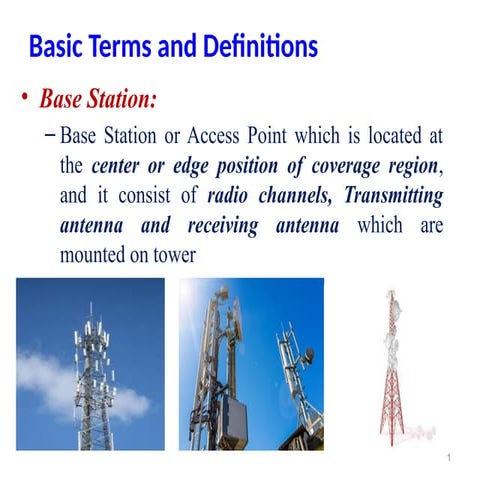 Basic Terms and Definitions

• Base Station:

– Base Station or Access Point which is located at the center or edge position of coverage region, and it consist of radio channels, Transmitting antenna and receiving antenna which are mounted on tower

1